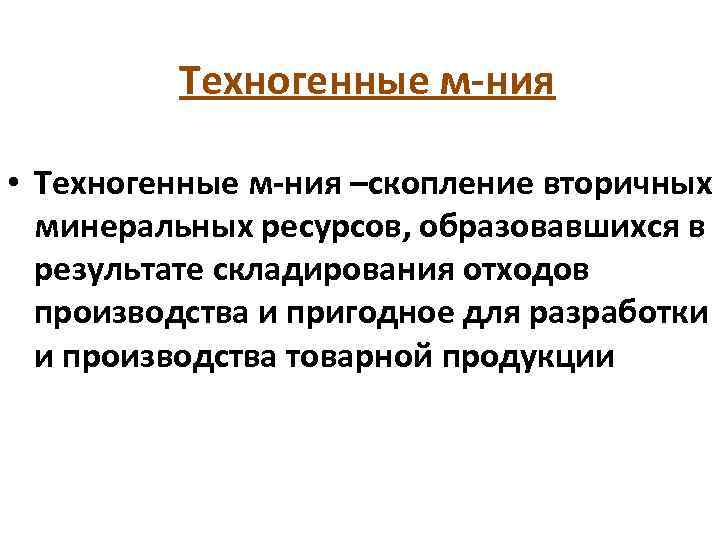 Техногенные м-ния

• Техногенные м-ния –скопление вторичных минеральных ресурсов, образовавшихся в результате складирования отходов производства и пригодное для разработки и производства товарной продукции